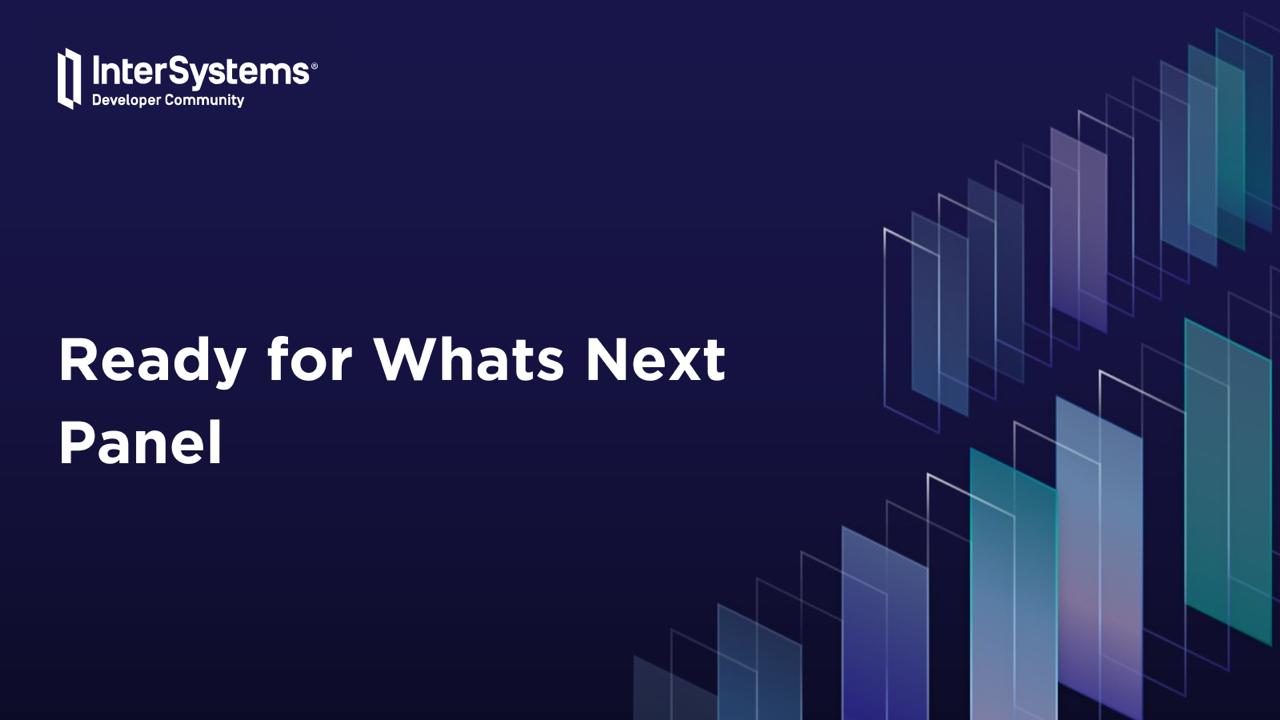 InterSystems®
Developer Community

Ready for Whats Next Panel